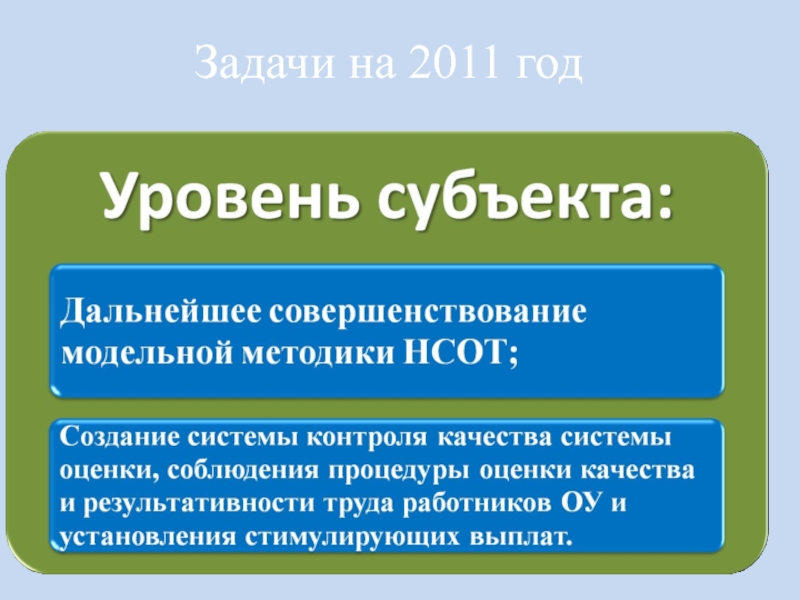 Задачи на 2011 год

Уровень субъекта:

Дальнейшее совершенствование модельной методики НСОТ;

Создание системы контроля качества системы оценки, соблюдения процедуры оценки качества и результативности труда работников ОУ и установления стимулирующих выплат.